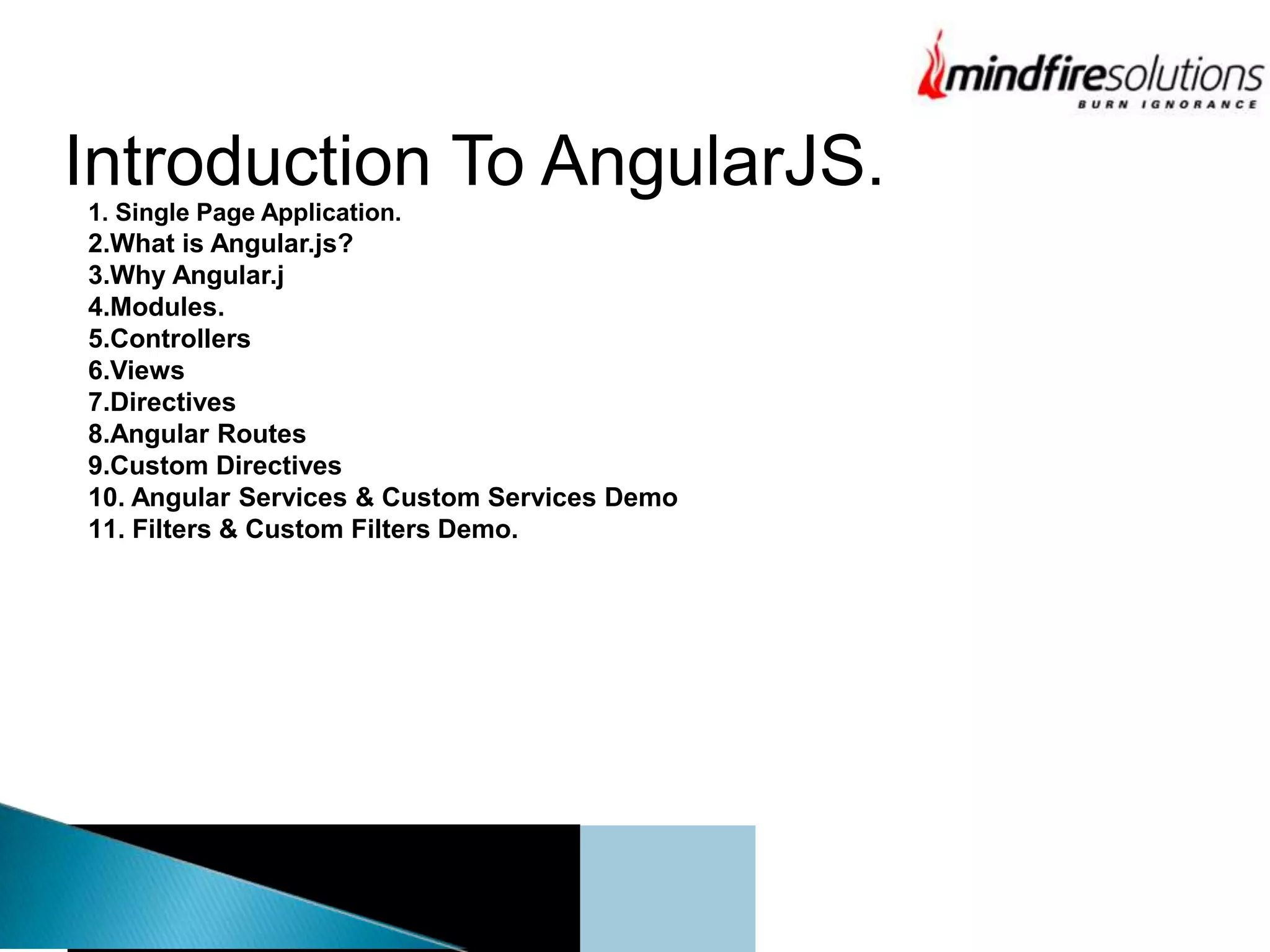 mindfiresolutions
BURN IGNORANCE

Introduction To AngularJS.

1. Single Page Application.
2.What is Angular.js?
3.Why Angular.j
4.Modules.
5.Controllers
6.Views
7.Directives
8.Angular Routes
9.Custom Directives
10. Angular Services & Custom Services Demo
11. Filters & Custom Filters Demo.